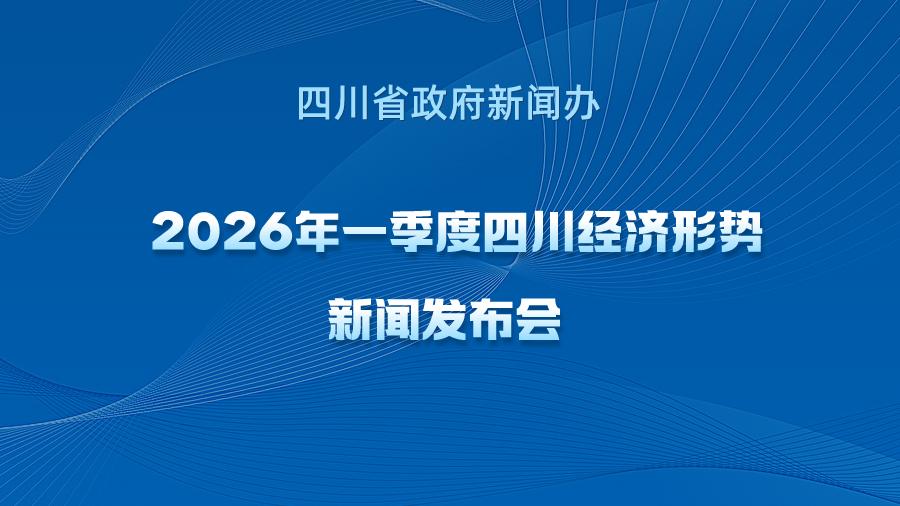 四川省政府新闻办

2026年一季度四川经济形势

新闻发布会